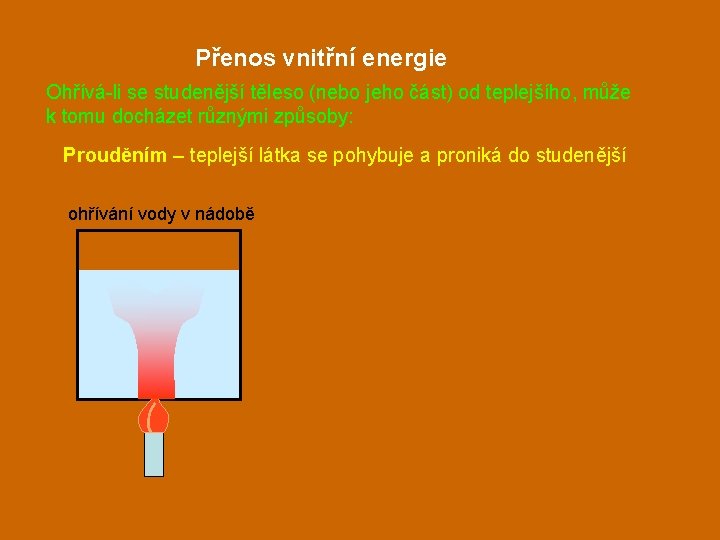 Přenos vnitřní energie

Ohřívá-li se studenější těleso (nebo jeho část) od teplejšího, může k tomu docházet různými způsoby:

Prouděním – teplejší látka se pohybuje a proniká do studenější

ohřívání vody v nádobě